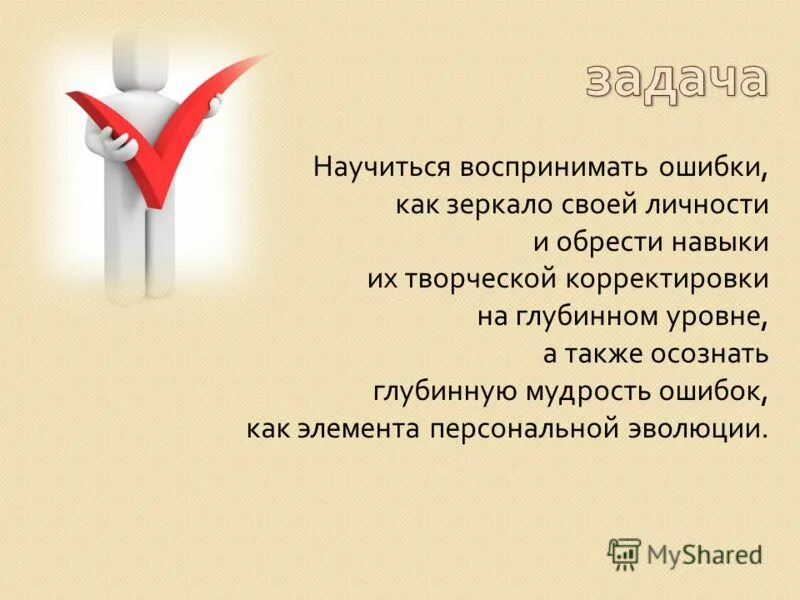 задача

Научиться воспринимать ошибки, как зеркало своей личности и обрести навыки их творческой корректировки на глубинном уровне, а также осознать глубинную мудрость ошибок, как элемента персональной эволюции.

MyShared